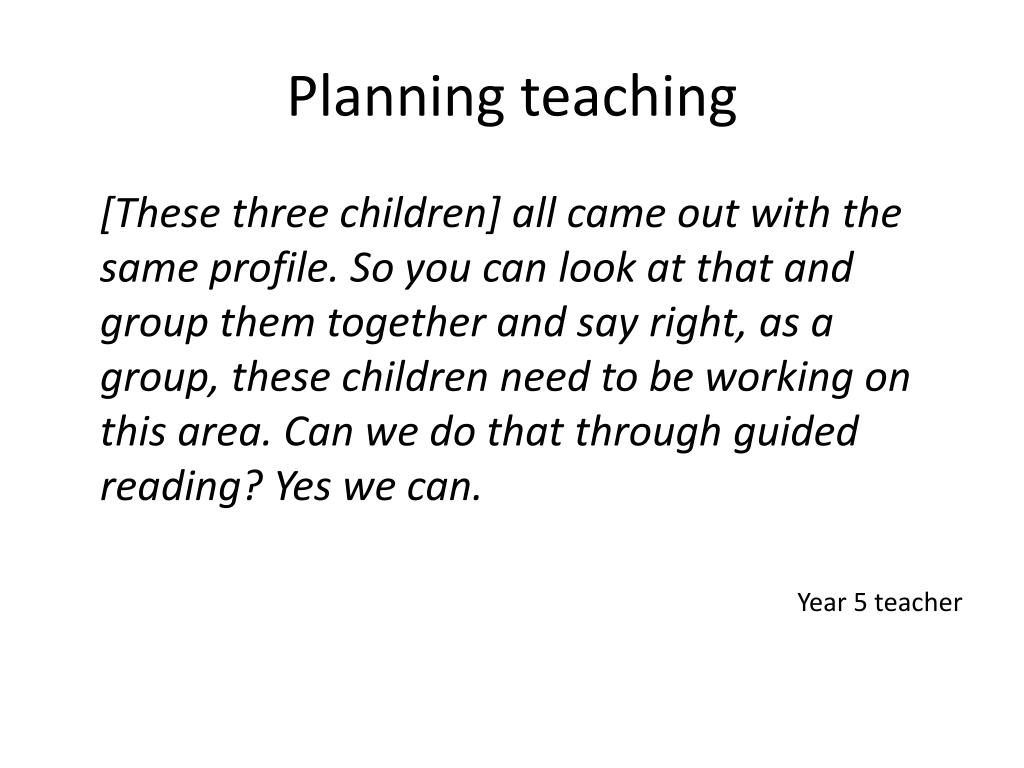 Planning teaching

[These three children] all came out with the same profile. So you can look at that and group them together and say right, as a group, these children need to be working on this area. Can we do that through guided reading? Yes we can.

Year 5 teacher